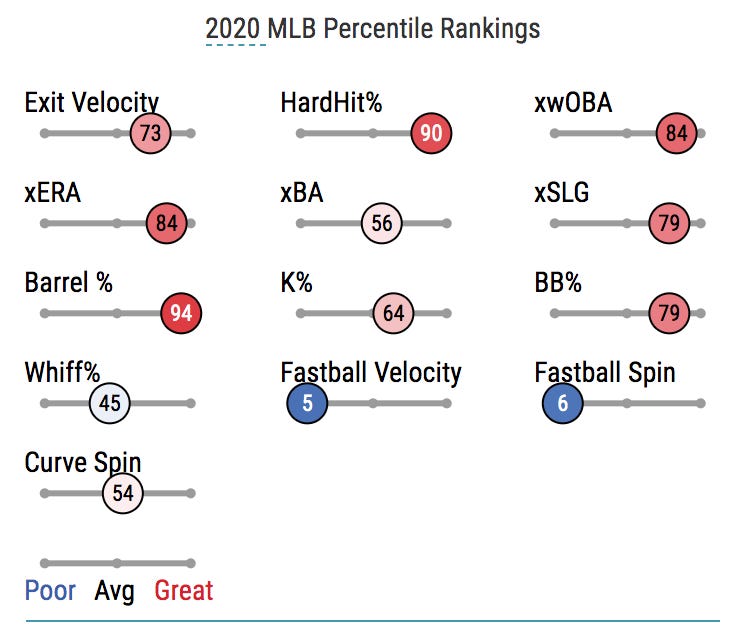 2020 MLB Percentile Rankings

Exit Velocity
73

HardHit%
90

xwOBA
84

xERA
84

xBA
56

xSLG
79

Barrel %
94

K%
64

BB%
79

Whiff%
45

Fastball Velocity
5

Fastball Spin
6

Curve Spin
54

Poor Avg Great